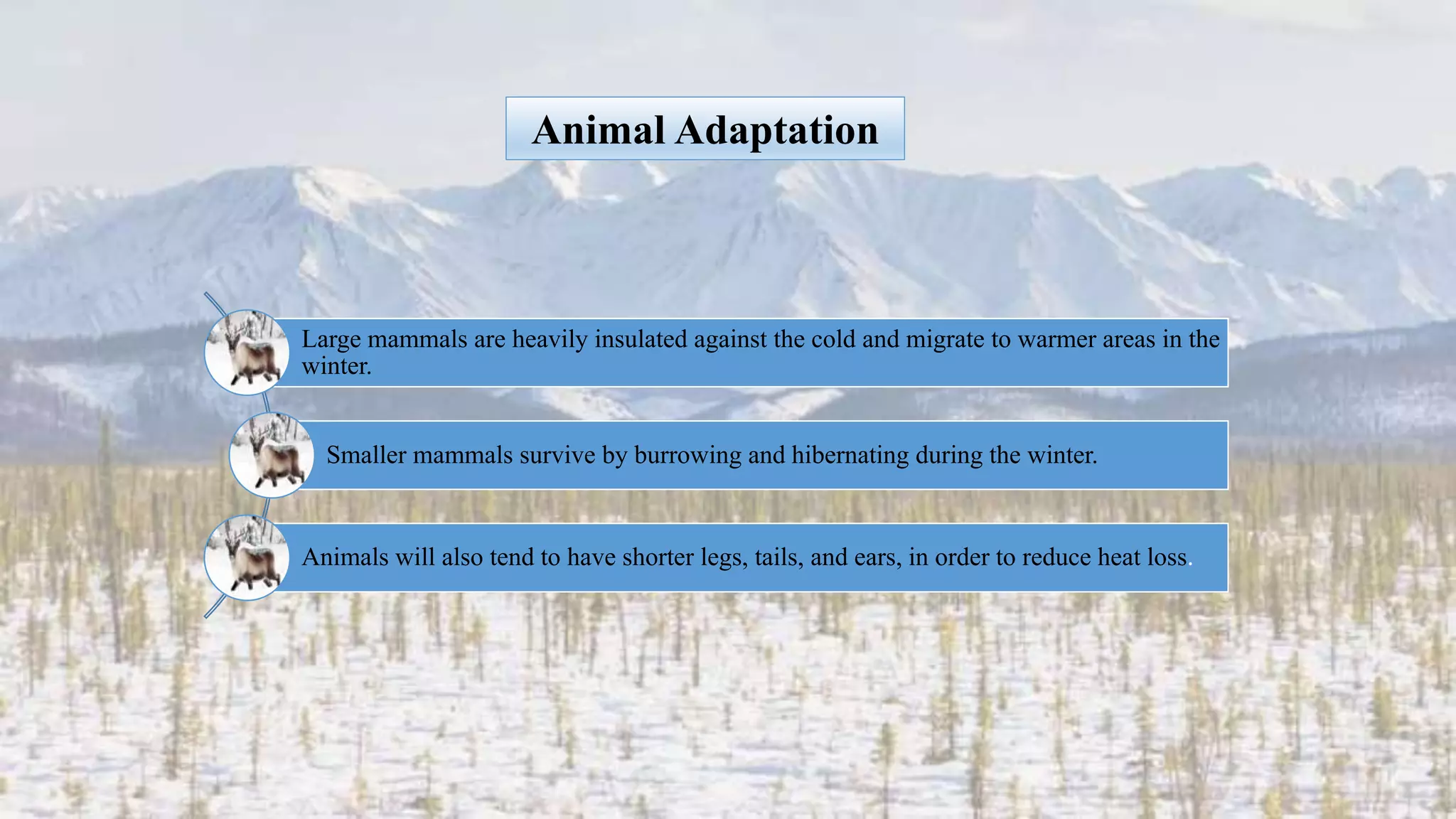 Animal Adaptation

Large mammals are heavily insulated against the cold and migrate to warmer areas in the winter.

Smaller mammals survive by burrowing and hibernating during the winter.

Animals will also tend to have shorter legs, tails, and ears, in order to reduce heat loss.